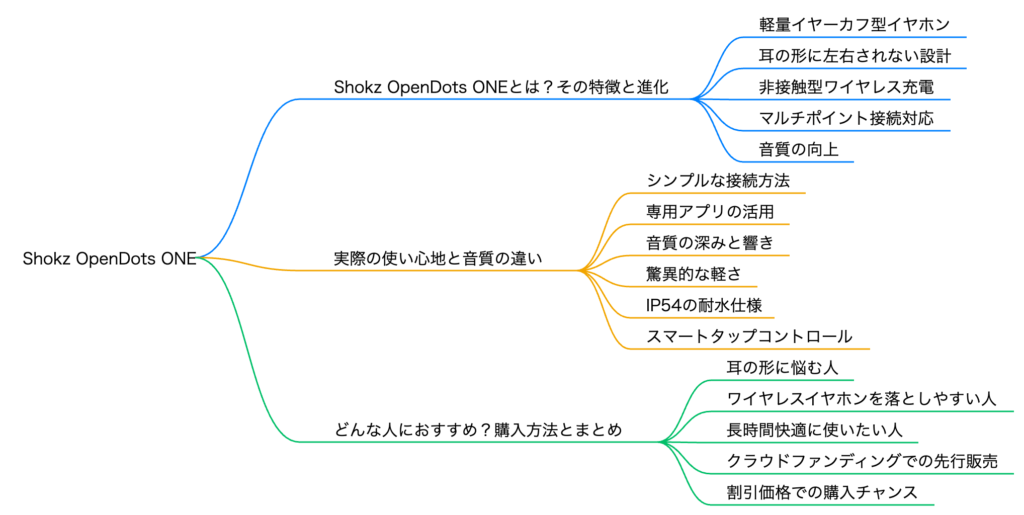 Shokz OpenDots ONE

Shokz OpenDots ONEとは？その特徴と進化

軽量イヤーカフ型イヤホン

耳の形に左右されない設計

非接触型ワイヤレス充電

マルチポイント接続対応

音質の向上

実際の使い心地と音質の違い

シンプルな接続方法

専用アプリの活用

音質の深みと響き

驚異的な軽さ

IP54の耐水仕様

スマートタップコントロール

どんな人におすすめ？購入方法とまとめ

耳の形に悩む人

ワイヤレスイヤホンを落としやすい人

長時間快適に使いたい人

クラウドファンディングでの先行販売

割引価格での購入チャンス